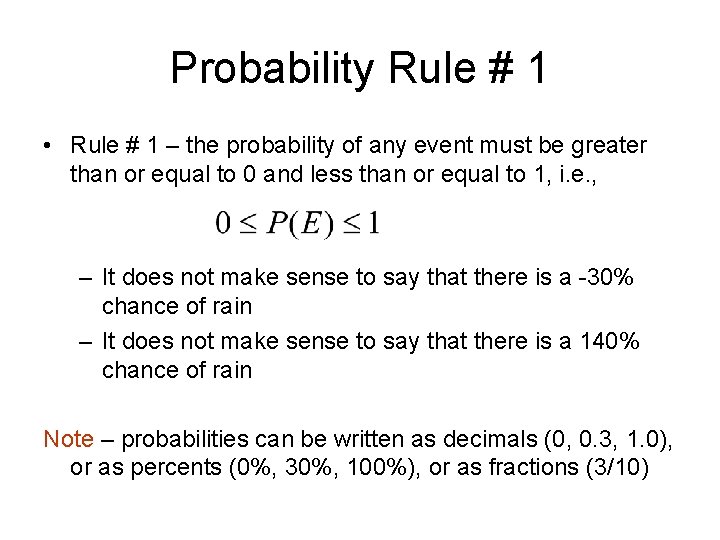 Probability Rule # 1

• Rule # 1 – the probability of any event must be greater than or equal to 0 and less than or equal to 1, i.e.,

$0 \leq P(E) \leq 1$

– It does not make sense to say that there is a -30% chance of rain

– It does not make sense to say that there is a 140% chance of rain

Note – probabilities can be written as decimals (0, 0.3, 1.0), or as percents (0%, 30%, 100%), or as fractions (3/10)